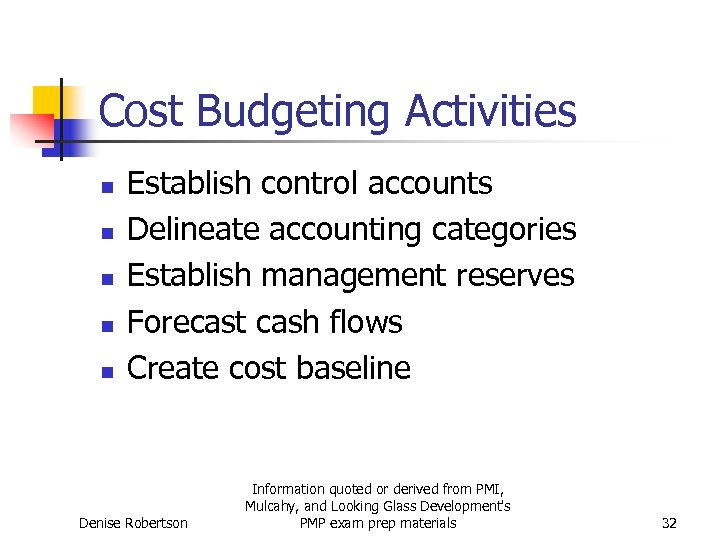 Cost Budgeting Activities

- Establish control accounts
- Delineate accounting categories
- Establish management reserves
- Forecast cash flows
- Create cost baseline

Denise Robertson

Information quoted or derived from PMI, Mulcahy, and Looking Glass Development's PMP exam prep materials

32